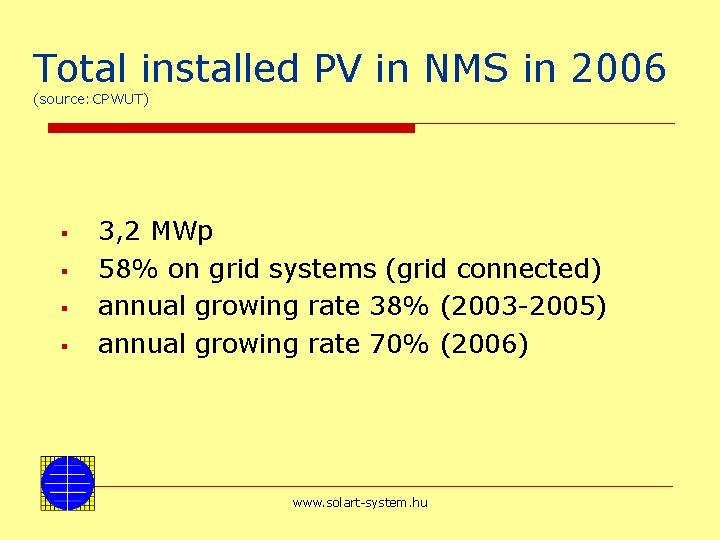 Total installed PV in NMS in 2006
(source: CPWUT)

- 3,2 MWp
- 58% on grid systems (grid connected)
- annual growing rate 38% (2003-2005)
- annual growing rate 70% (2006)

www.solart-system.hu